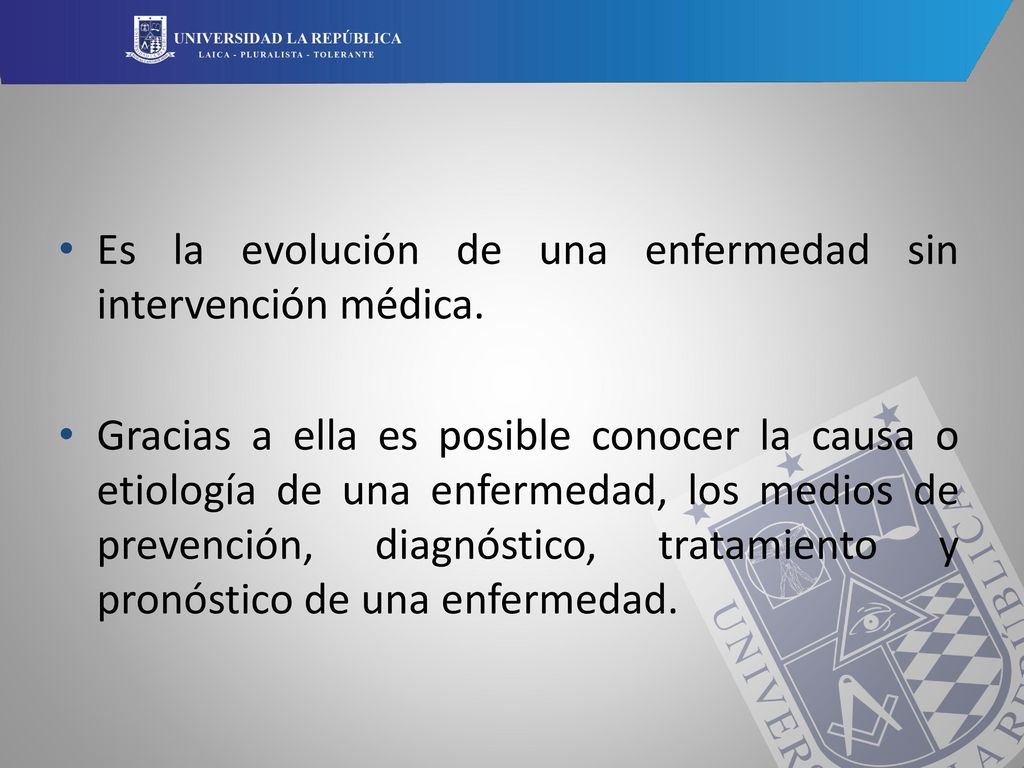 UNIVERSIDAD LA REPÚBLICA
LAICA - PLURALISTA - TOLERANTE

• Es la evolución de una enfermedad sin intervención médica.

• Gracias a ella es posible conocer la causa o etiología de una enfermedad, los medios de prevención, diagnóstico, tratamiento y pronóstico de una enfermedad.